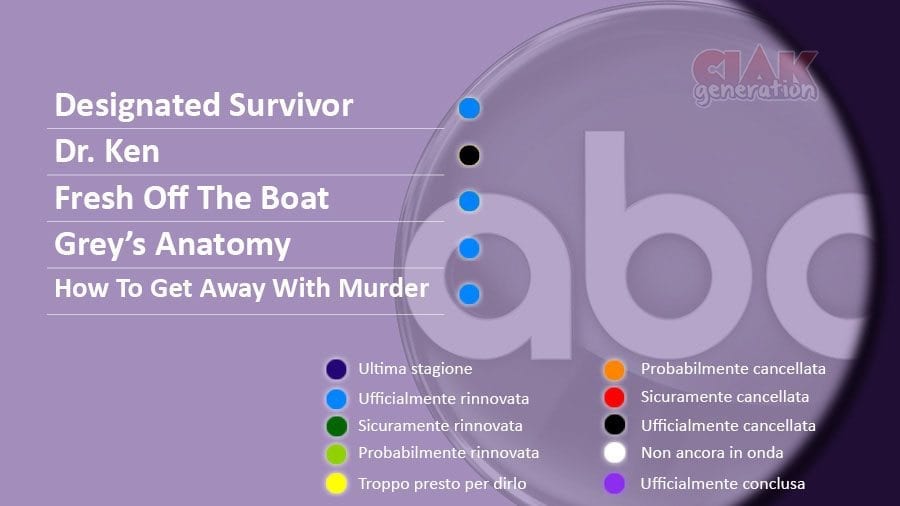 CIAK generation

Designated Survivor
Dr. Ken
Fresh Off The Boat
Grey's Anatomy
How To Get Away With Murder

abc

Ultima stagione
Ufficialmente rinnovata
Sicuramente rinnovata
Probabilmente rinnovata
Troppo presto per dirlo

Probabilmente cancellata
Sicuramente cancellata
Ufficialmente cancellata
Non ancora in onda
Ufficialmente conclusa